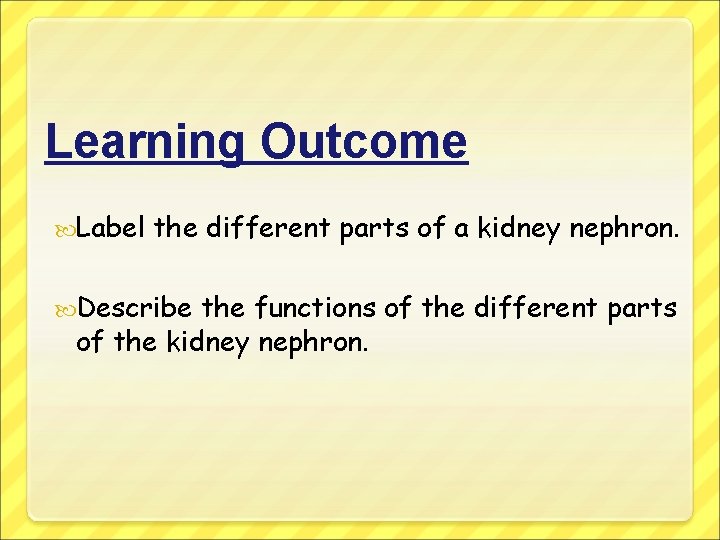 Learning Outcome

Label the different parts of a kidney nephron.

Describe the functions of the different parts of the kidney nephron.